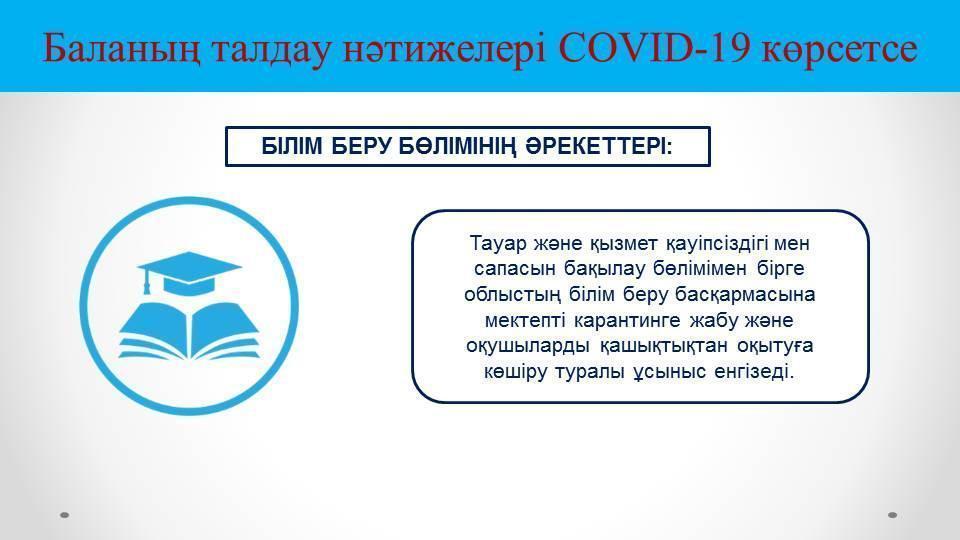 Баланың талдау нәтижелері COVID-19 көрсетсе

БІЛІМ БЕРУ БӨЛІМІНІҢ ӘРЕКЕТТЕРІ:

Тауар және қызмет қауіпсіздігі мен сапасын бақылау бөлімімен бірге облыстың білім беру басқармасына мектепті карантинге жабу және оқушыларды қашықтықтан оқытуға көшіру туралы ұсыныс енгізеді.